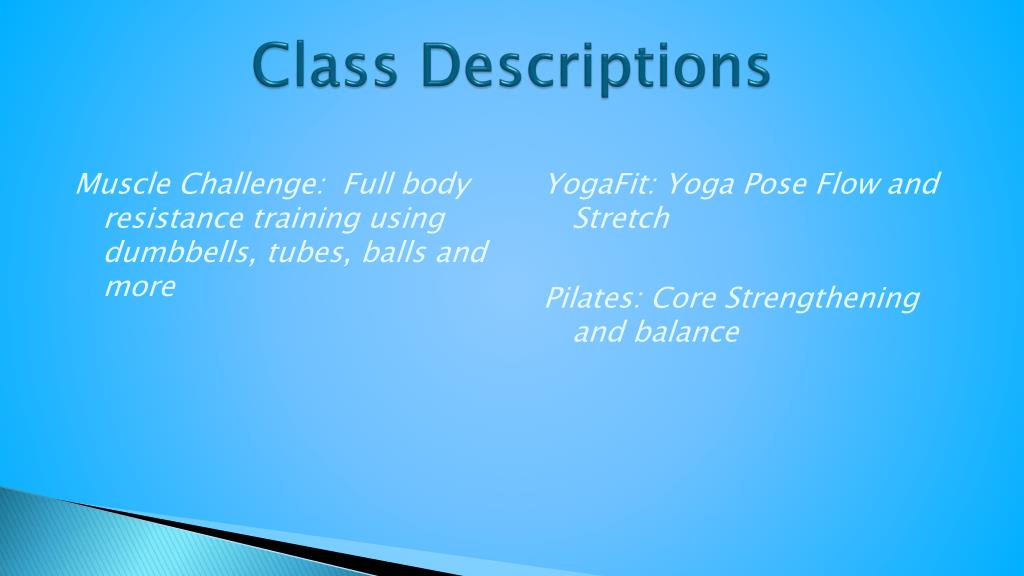 Class Descriptions

Muscle Challenge:  Full body resistance training using dumbbells, tubes, balls and more

YogaFit: Yoga Pose Flow and Stretch

Pilates: Core Strengthening and balance